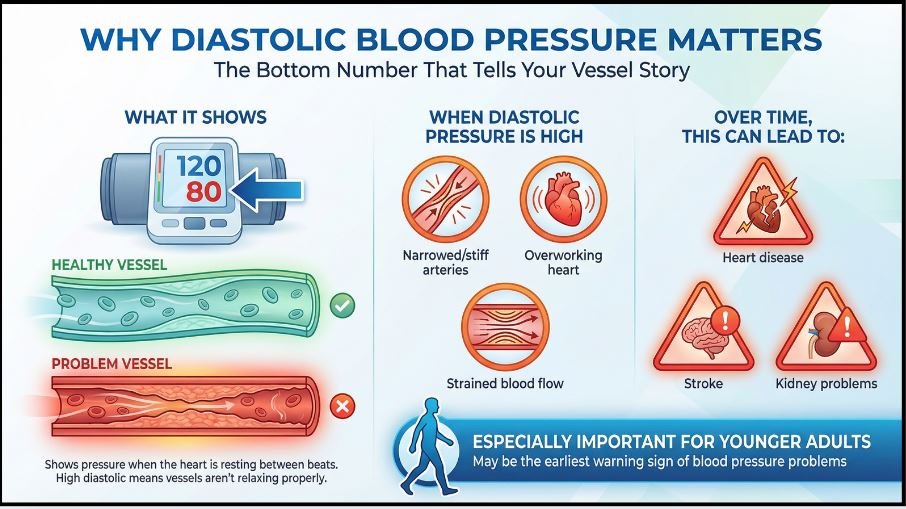 WHY DIASTOLIC BLOOD PRESSURE MATTERS
The Bottom Number That Tells Your Vessel Story

WHAT IT SHOWS

120
80

HEALTHY VESSEL

PROBLEM VESSEL

Shows pressure when the heart is resting between beats. High diastolic means vessels aren't relaxing properly.

WHEN DIASTOLIC PRESSURE IS HIGH

Narrowed/stiff arteries

Overworking heart

Strained blood flow

OVER TIME, THIS CAN LEAD TO:

Heart disease

Stroke

Kidney problems

ESPECIALLY IMPORTANT FOR YOUNGER ADULTS
May be the earliest warning sign of blood pressure problems